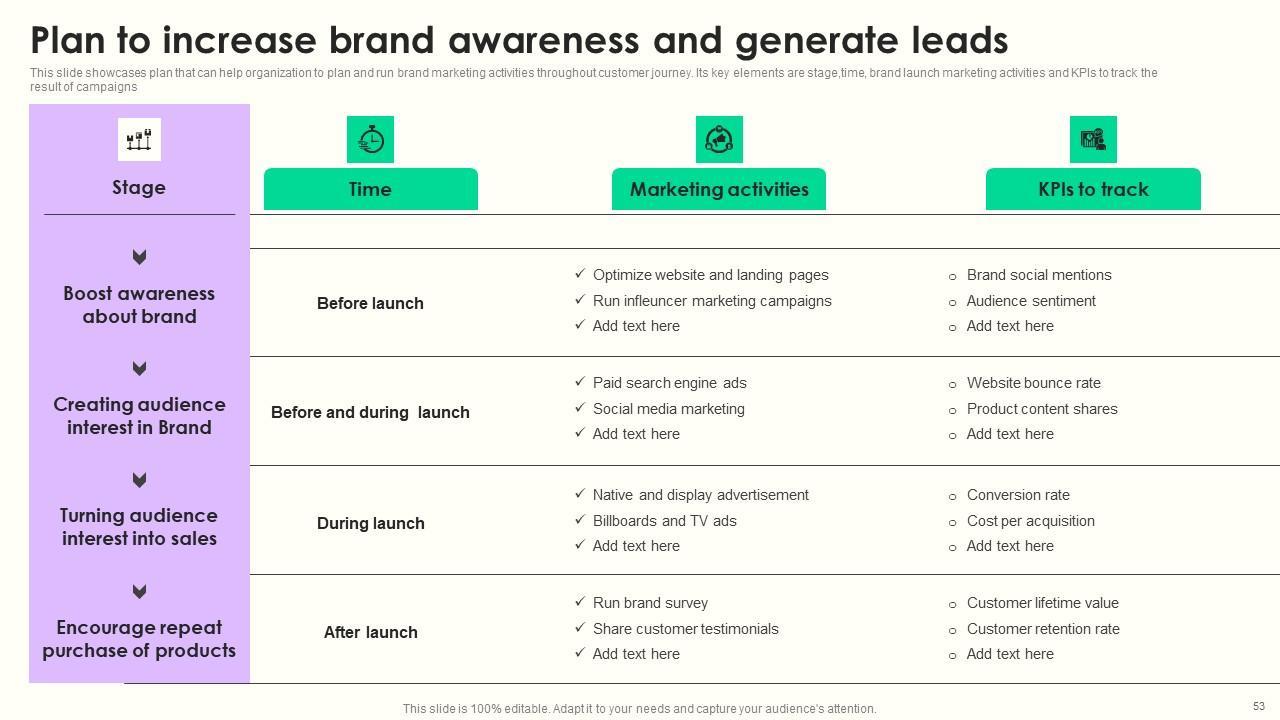 Plan to increase brand awareness and generate leads

This slide showcases plan that can help organization to plan and run brand marketing activities throughout customer journey. Its key elements are stage,time, brand launch marketing activities and KPIs to track the result of campaigns

| Stage | Time | Marketing activities | KPIs to track |
|---|---|---|---|
| Boost awareness about brand | Before launch | ✓ Optimize website and landing pages ✓ Run influencer marketing campaigns ✓ Add text here | o Brand social mentions o Audience sentiment o Add text here |
| Creating audience interest in Brand | Before and during launch | ✓ Paid search engine ads ✓ Social media marketing ✓ Add text here | o Website bounce rate o Product content shares o Add text here |
| Turning audience interest into sales | During launch | ✓ Native and display advertisement ✓ Billboards and TV ads ✓ Add text here | o Conversion rate o Cost per acquisition o Add text here |
| Encourage repeat purchase of products | After launch | ✓ Run brand survey ✓ Share customer testimonials ✓ Add text here | o Customer lifetime value o Customer retention rate o Add text here |

This slide is 100% editable. Adapt it to your needs and capture your audience's attention.

53